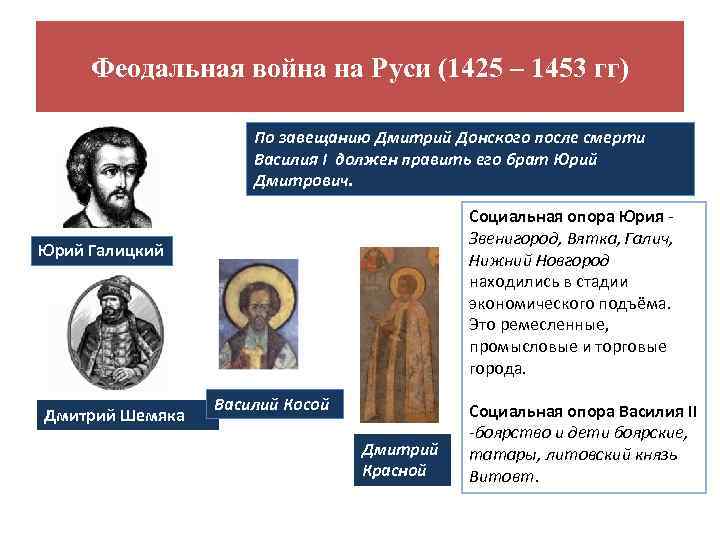 Феодальная война на Руси (1425 – 1453 гг)

По завещанию Дмитрий Донского после смерти Василия I должен править его брат Юрий Дмитрович.

Юрий Галицкий

Дмитрий Шемяка

Василий Косой

Дмитрий Красной

Социальная опора Юрия - Звенигород, Вятка, Галич, Нижний Новгород находились в стадии экономического подъёма. Это ремесленные, промысловые и торговые города.

Социальная опора Василия II -боярство и дети боярские, татары, литовский князь Витовт.